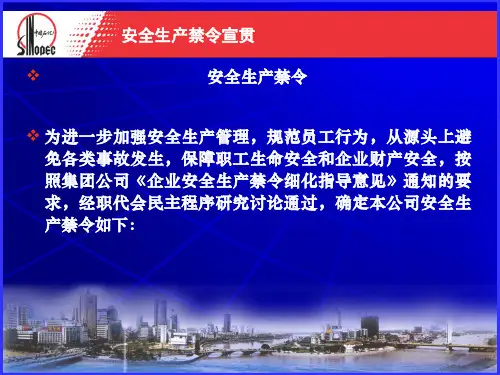 中国石化
SINOPEC

安全生产禁令宣贯

安全生产禁令

为进一步加强安全生产管理，规范员工行为，从源头上避免各类事故发生，保障职工生命安全和企业财产安全，按照集团公司《企业安全生产禁令细化指导意见》通知的要求，经职代会民主程序研究讨论通过，确定本公司安全生产禁令如下：